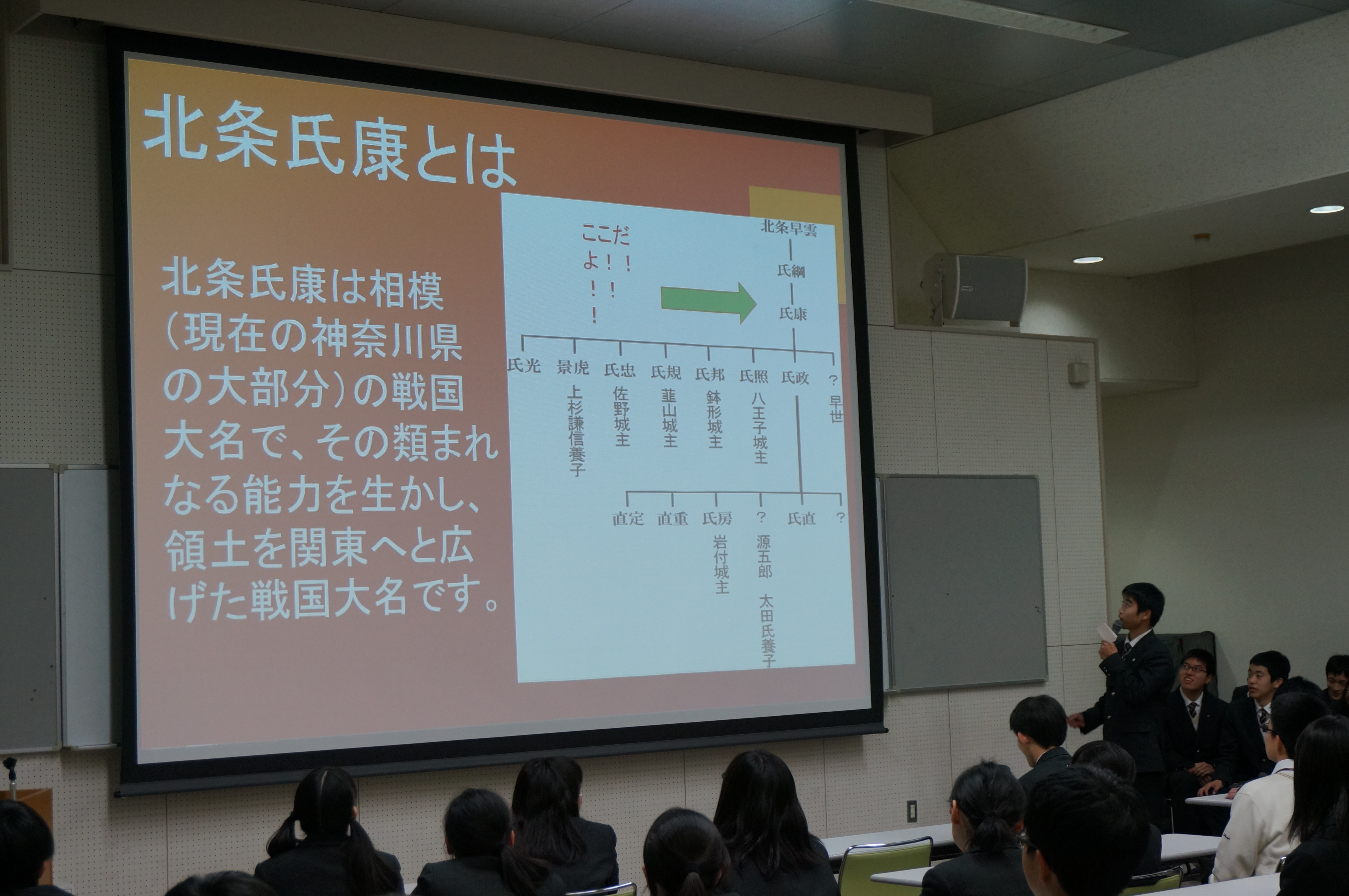 北条氏康とは

北条氏康は相模(現在の神奈川県の大部分)の戦国大名で、その類まれなる能力を生かし、領土を関東へと広げた戦国大名です。

ここだよ!!!!!

北条早雲
氏綱
氏康

氏光
景虎 上杉謙信養子
氏忠 佐野城主
氏規 韮山城主
氏邦 鉢形城主
氏照 八王子城主
氏政
? 早世

直定
直重
氏房 岩付城主
? 源五郎 太田氏養子
氏直
?